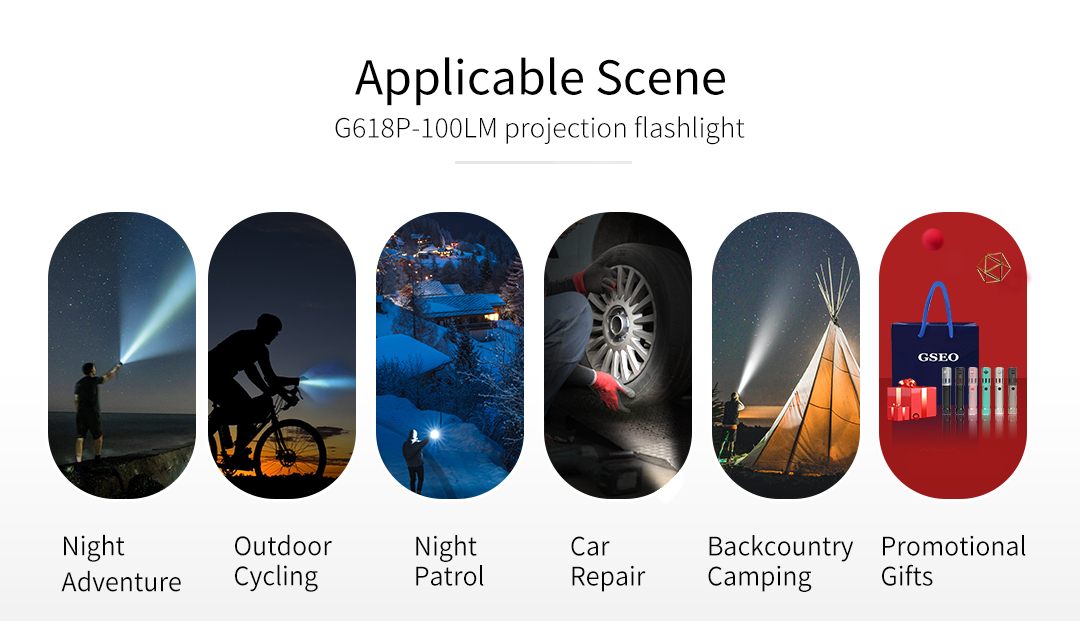 Applicable Scene
G618P-100LM projection flashlight

GSEO

Night Adventure

Outdoor Cycling

Night Patrol

Car Repair

Backcountry Camping

Promotional Gifts